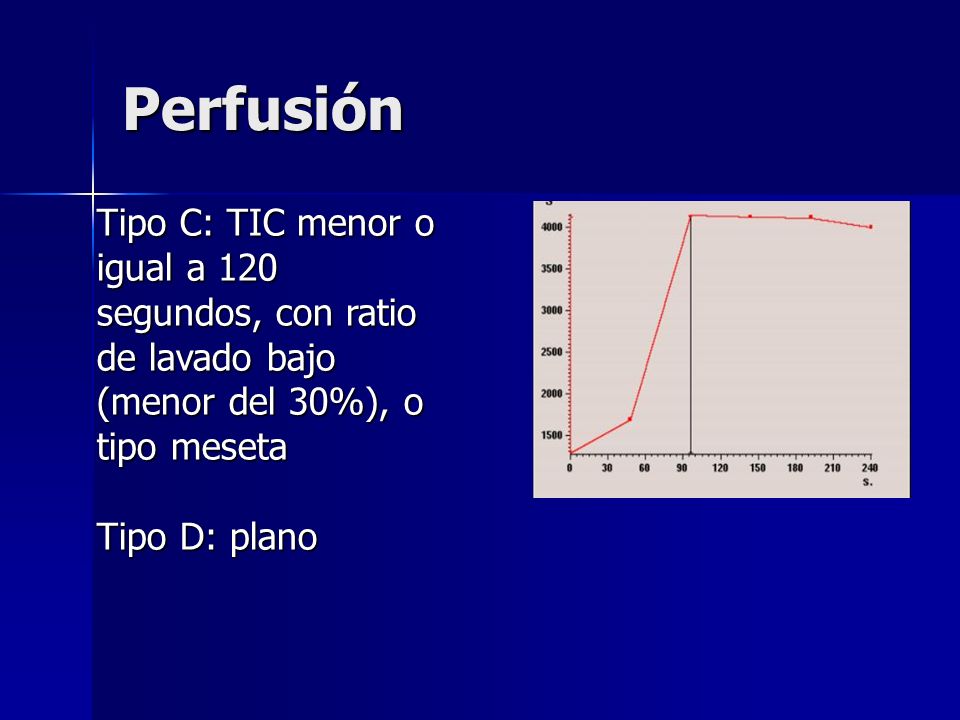 Perfusión

Tipo C: TIC menor o igual a 120 segundos, con ratio de lavado bajo (menor del 30%), o tipo meseta

Tipo D: plano

S
4000
3500
3000
2500
2000
1500
0 30 60 90 120 150 180 210 240
s.